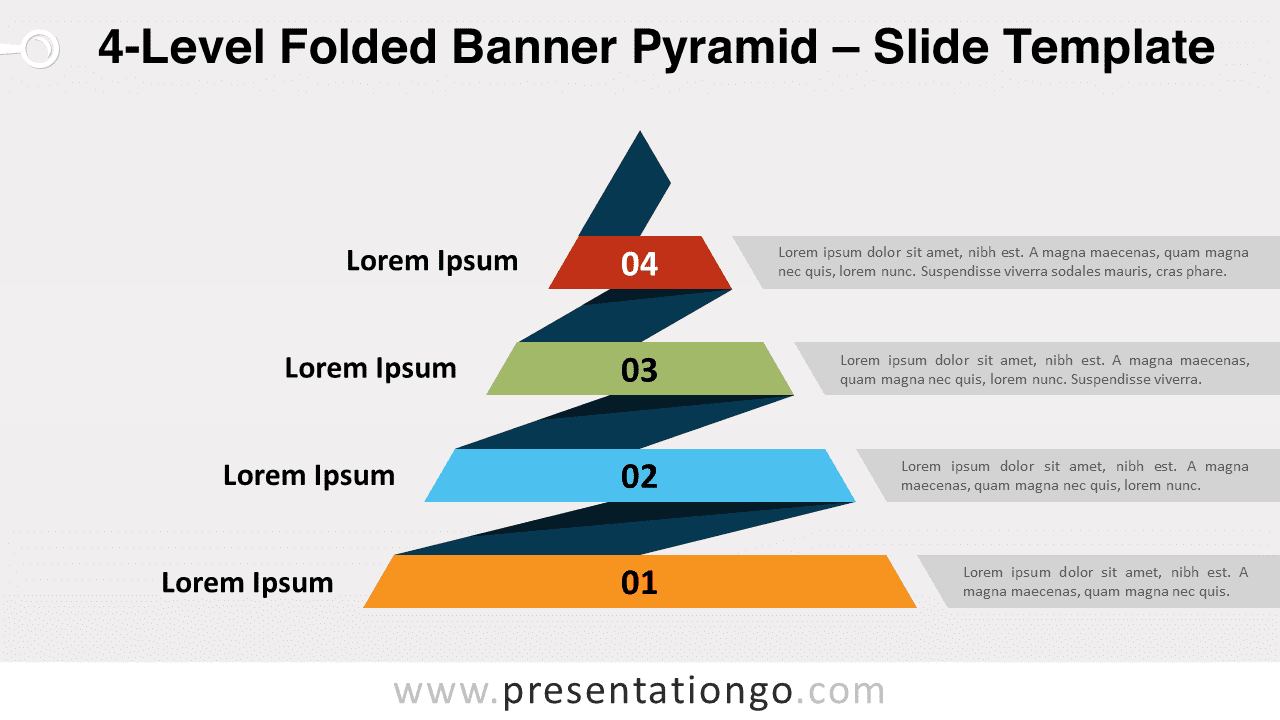 4-Level Folded Banner Pyramid – Slide Template

Lorem Ipsum

04

Lorem ipsum dolor sit amet, nibh est. A magna maecenas, quam magna nec quis, lorem nunc. Suspendisse viverra sodales mauris, cras phare.

Lorem Ipsum

03

Lorem ipsum dolor sit amet, nibh est. A magna maecenas, quam magna nec quis, lorem nunc. Suspendisse viverra.

Lorem Ipsum

02

Lorem ipsum dolor sit amet, nibh est. A magna maecenas, quam magna nec quis, lorem nunc.

Lorem Ipsum

01

Lorem ipsum dolor sit amet, nibh est. A magna maecenas, quam magna nec quis.

www.presentationgo.com